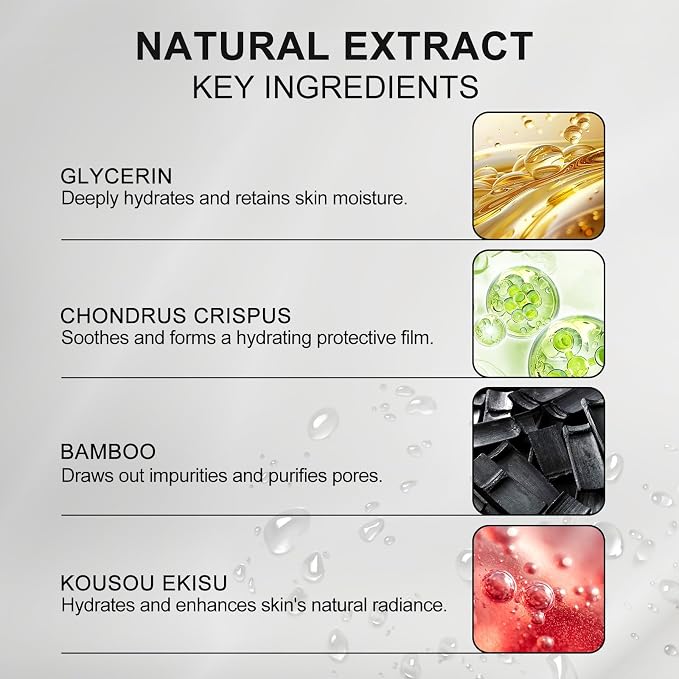 NATURAL EXTRACT
KEY INGREDIENTS

GLYCERIN
Deeply hydrates and retains skin moisture.

CHONDRUS CRISPUS
Soothes and forms a hydrating protective film.

BAMBOO
Draws out impurities and purifies pores.

KOUSOU EKISU
Hydrates and enhances skin's natural radiance.